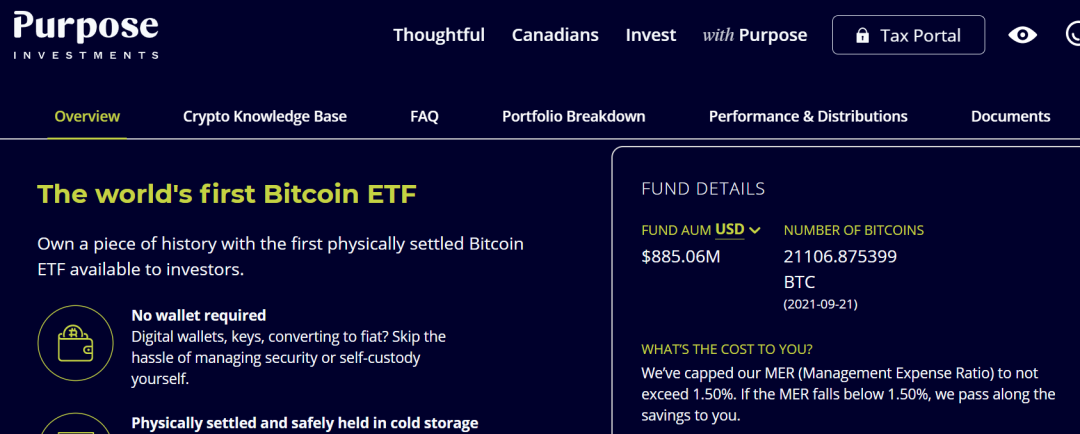 Purpose
INVESTMENTS

Thoughtful Canadians Invest with Purpose

Tax Portal

Overview Crypto Knowledge Base FAQ Portfolio Breakdown Performance & Distributions Documents

The world's first Bitcoin ETF

Own a piece of history with the first physically settled Bitcoin ETF available to investors.

No wallet required
Digital wallets, keys, converting to fiat? Skip the hassle of managing security or self-custody yourself.

Physically settled and safely held in cold storage

FUND DETAILS

FUND AUM USD
$885.06M

NUMBER OF BITCOINS
21106.875399 BTC
(2021-09-21)

WHAT'S THE COST TO YOU?
We've capped our MER (Management Expense Ratio) to not exceed 1.50%. If the MER falls below 1.50%, we pass along the savings to you.